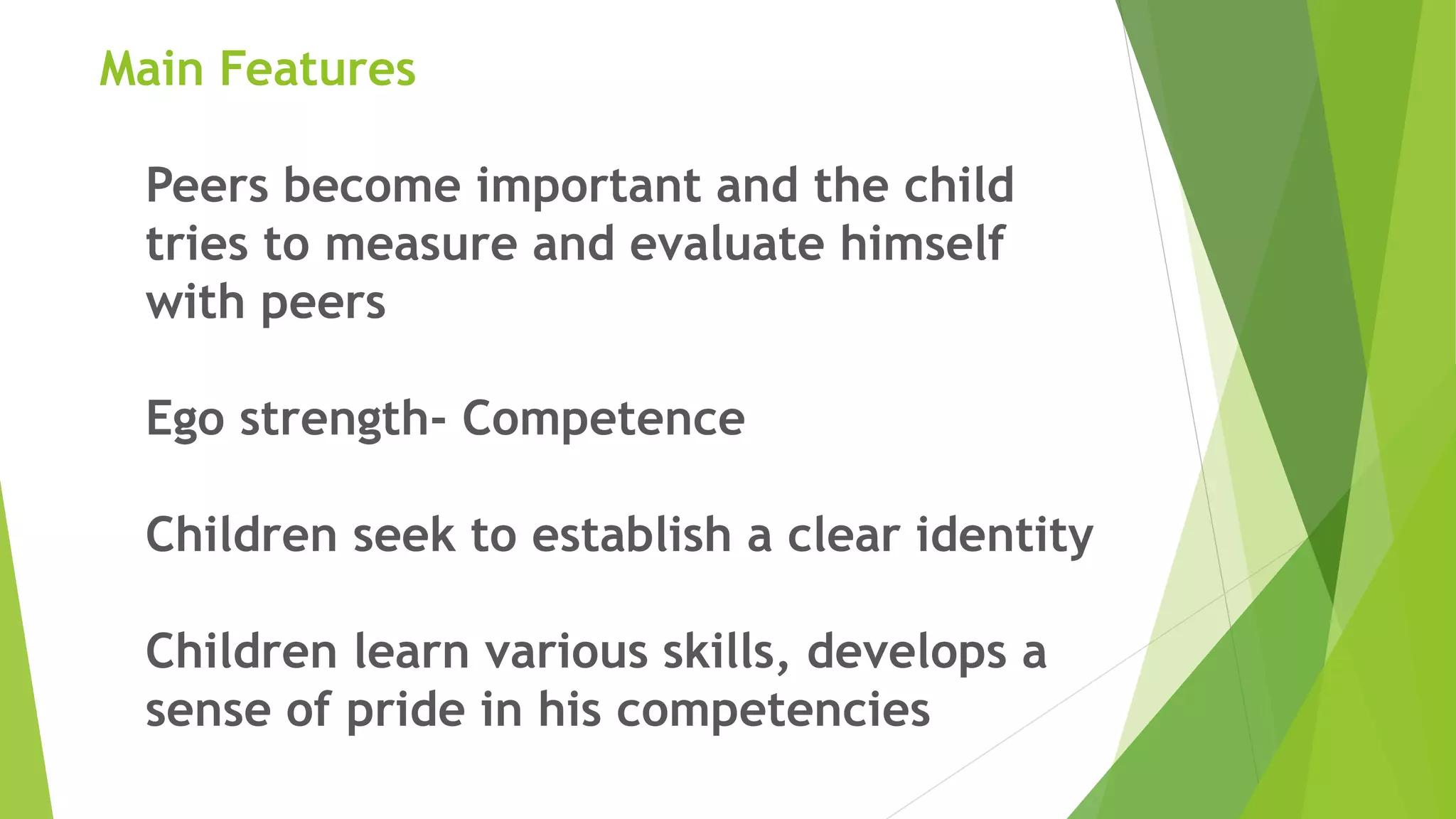 Main Features

Peers become important and the child tries to measure and evaluate himself with peers

Ego strength- Competence

Children seek to establish a clear identity

Children learn various skills, develops a sense of pride in his competencies